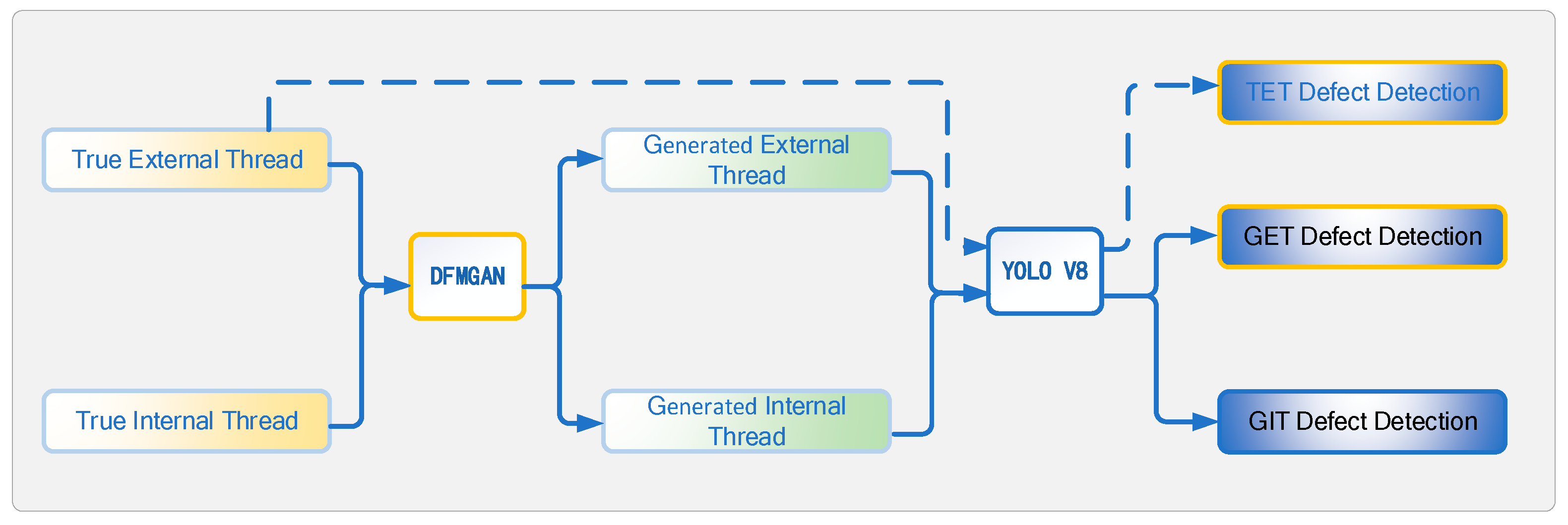 True External Thread

True Internal Thread

DFMGAN

Generated External Thread

Generated Internal Thread

YOLO V8

TET Defect Detection

GET Defect Detection

GIT Defect Detection